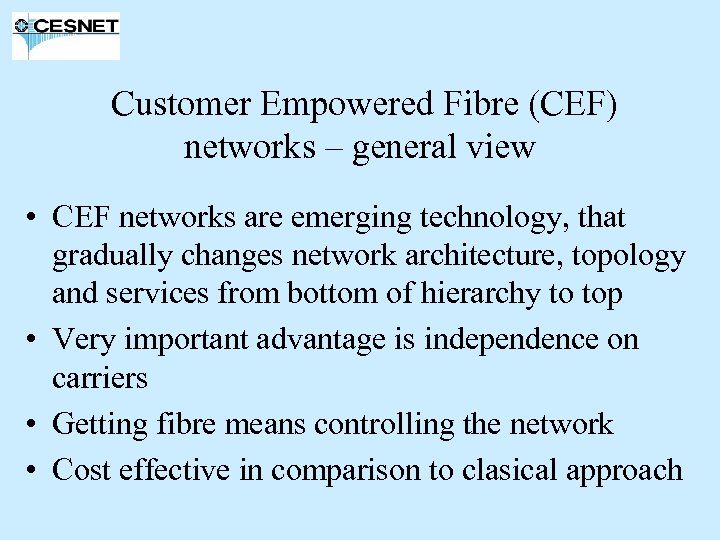 CESNET

Customer Empowered Fibre (CEF) networks – general view

• CEF networks are emerging technology, that gradually changes network architecture, topology and services from bottom of hierarchy to top
• Very important advantage is independence on carriers
• Getting fibre means controlling the network
• Cost effective in comparison to clasical approach